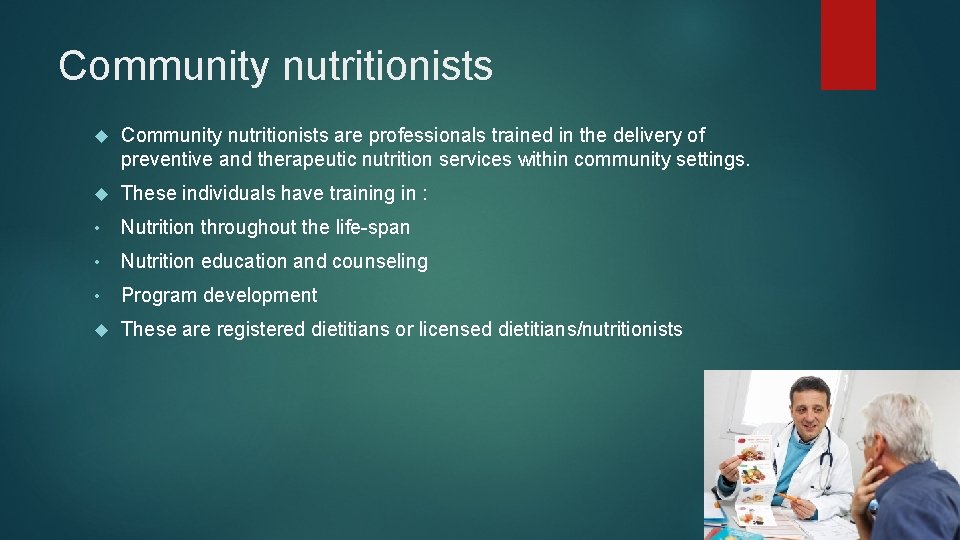 Community nutritionists

Community nutritionists are professionals trained in the delivery of preventive and therapeutic nutrition services within community settings.

These individuals have training in :

• Nutrition throughout the life-span

• Nutrition education and counseling

• Program development

These are registered dietitians or licensed dietitians/nutritionists